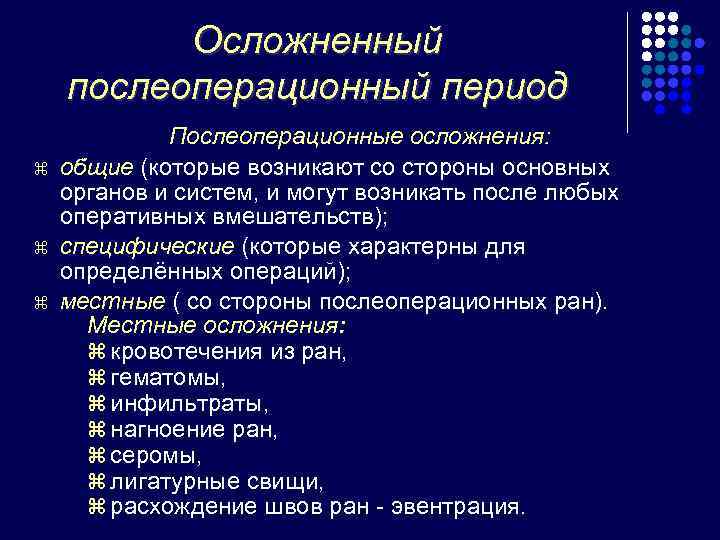 Осложненный послеоперационный период

Послеоперационные осложнения:

⌘ общие (которые возникают со стороны основных органов и систем, и могут возникать после любых оперативных вмешательств);

⌘ специфические (которые характерны для определённых операций);

⌘ местные ( со стороны послеоперационных ран).

Местные осложнения:

⌘ кровотечения из ран,

⌘ гематомы,

⌘ инфильтраты,

⌘ нагноение ран,

⌘ серомы,

⌘ лигатурные свищи,

⌘ расхождение швов ран - эвентрация.